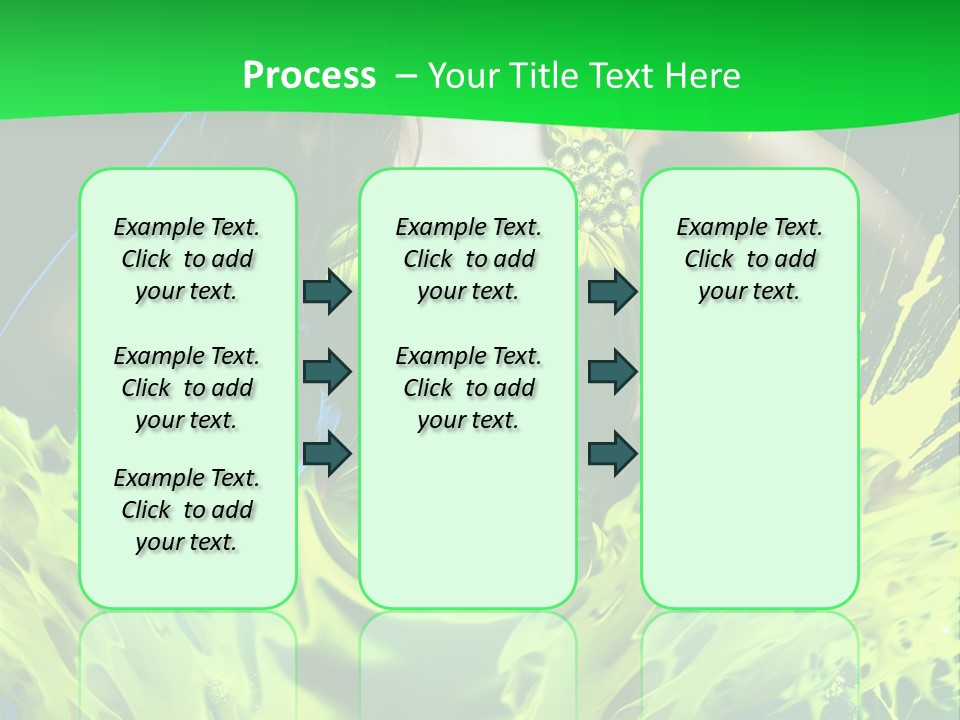 Process – Your Title Text Here

Example Text. Click to add your text.

Example Text. Click to add your text.

Example Text. Click to add your text.

Example Text. Click to add your text.

Example Text. Click to add your text.

Example Text. Click to add your text.